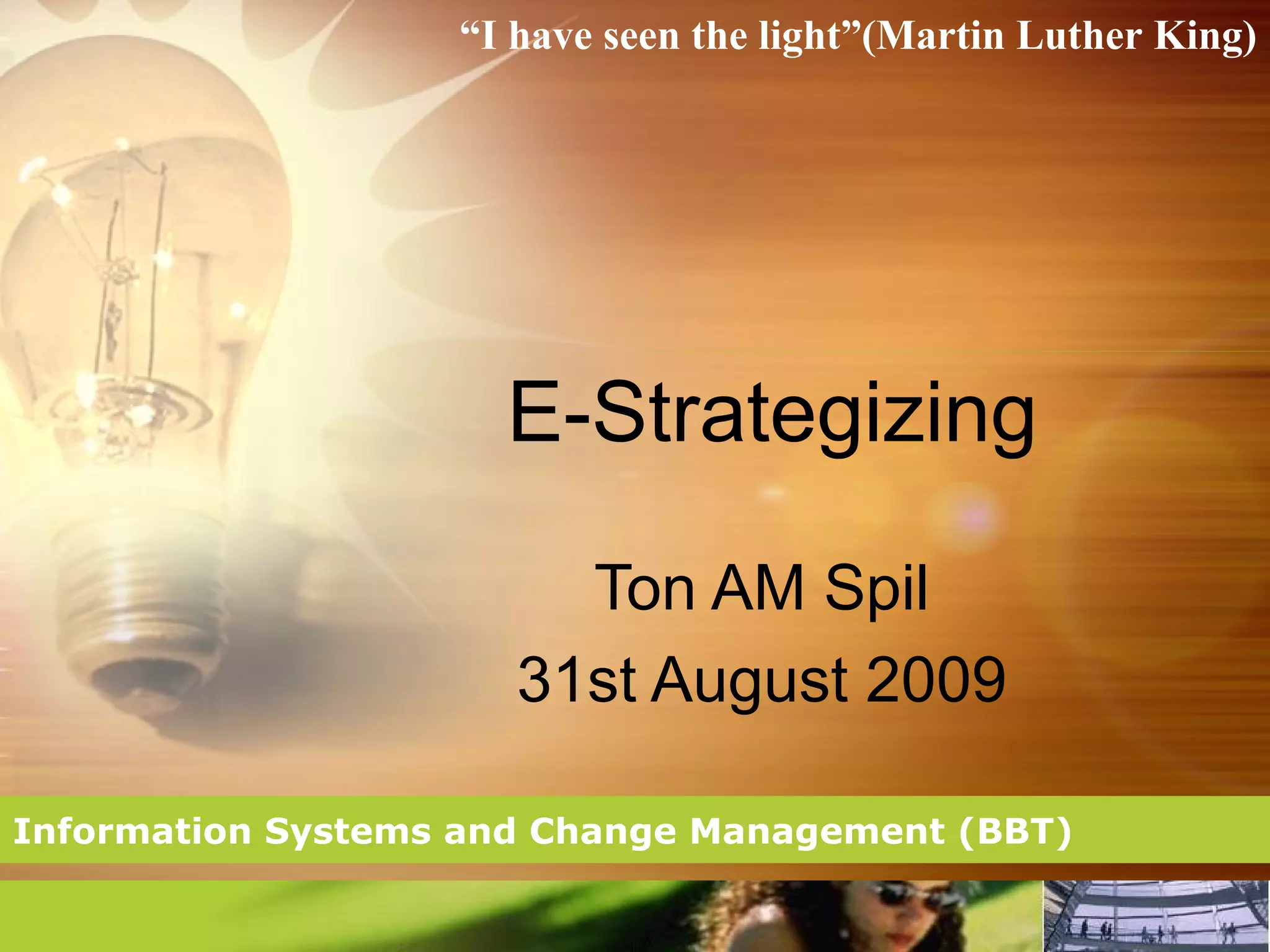 “I have seen the light”(Martin Luther King)

E-Strategizing

Ton AM Spil

31st August 2009

Information Systems and Change Management (BBT)